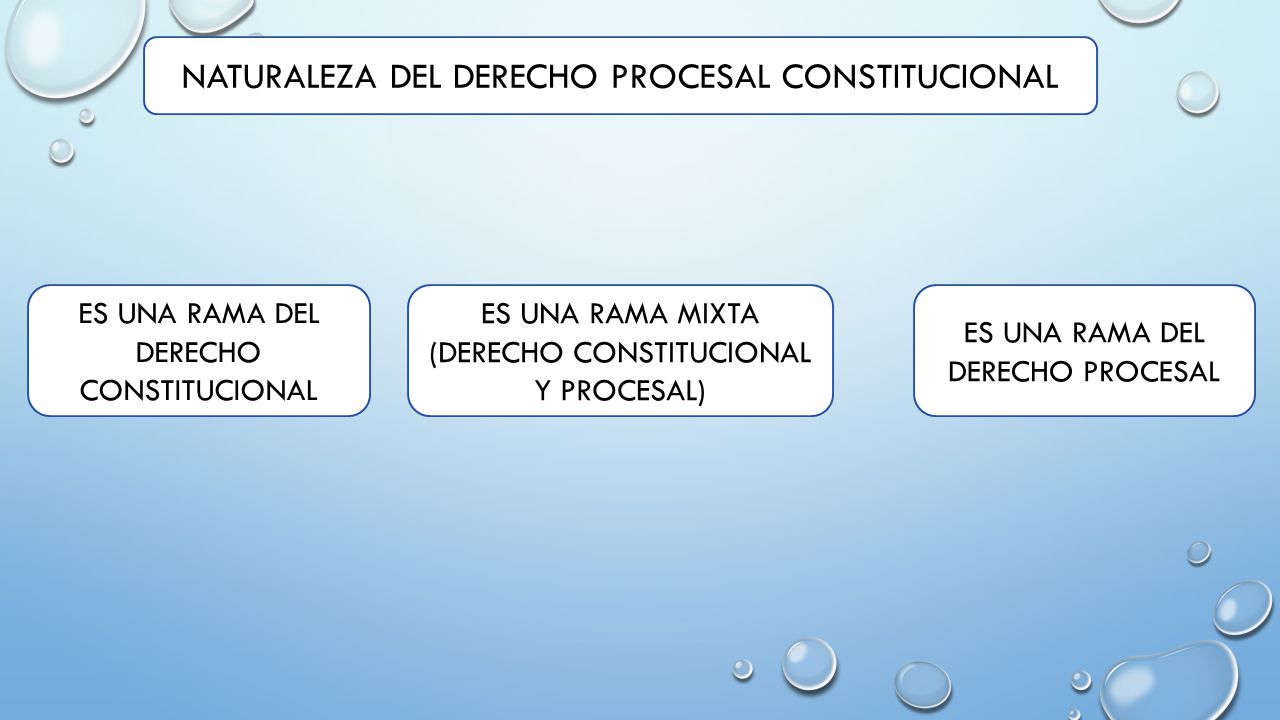 NATURALEZA DEL DERECHO PROCESAL CONSTITUCIONAL

ES UNA RAMA DEL DERECHO CONSTITUCIONAL

ES UNA RAMA MIXTA (DERECHO CONSTITUCIONAL Y PROCESAL)

ES UNA RAMA DEL DERECHO PROCESAL